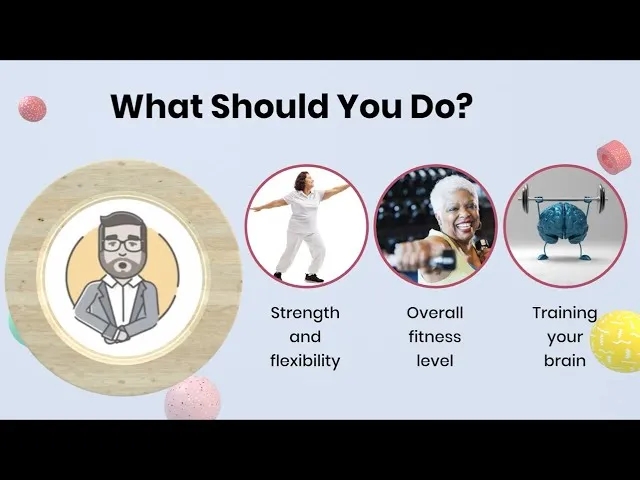 What Should You Do?

Strength and flexibility

Overall fitness level

Training your brain